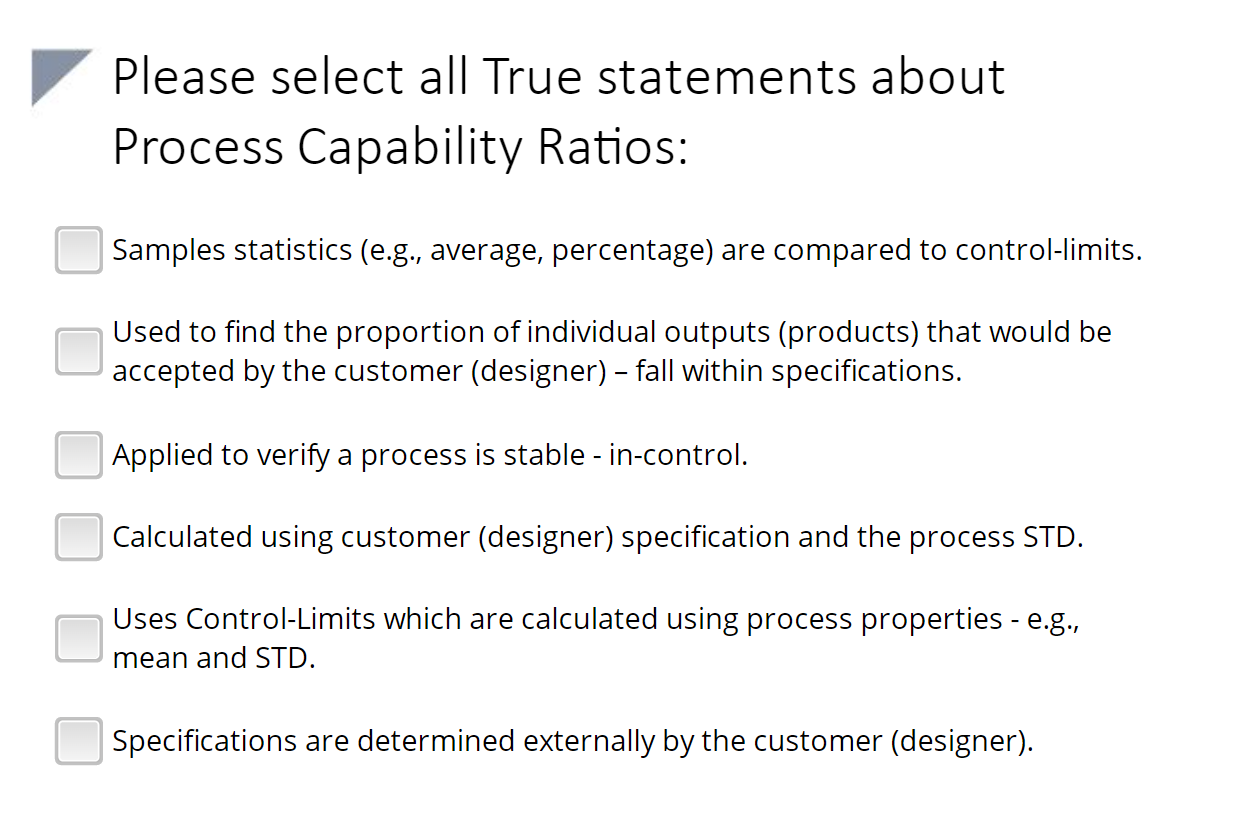 Please select all True statements about Process Capability Ratios:

Samples statistics (e.g., average, percentage) are compared to control-limits.

Used to find the proportion of individual outputs (products) that would be accepted by the customer (designer) – fall within specifications.

Applied to verify a process is stable - in-control.

Calculated using customer (designer) specification and the process STD.

Uses Control-Limits which are calculated using process properties - e.g., mean and STD.

Specifications are determined externally by the customer (designer).